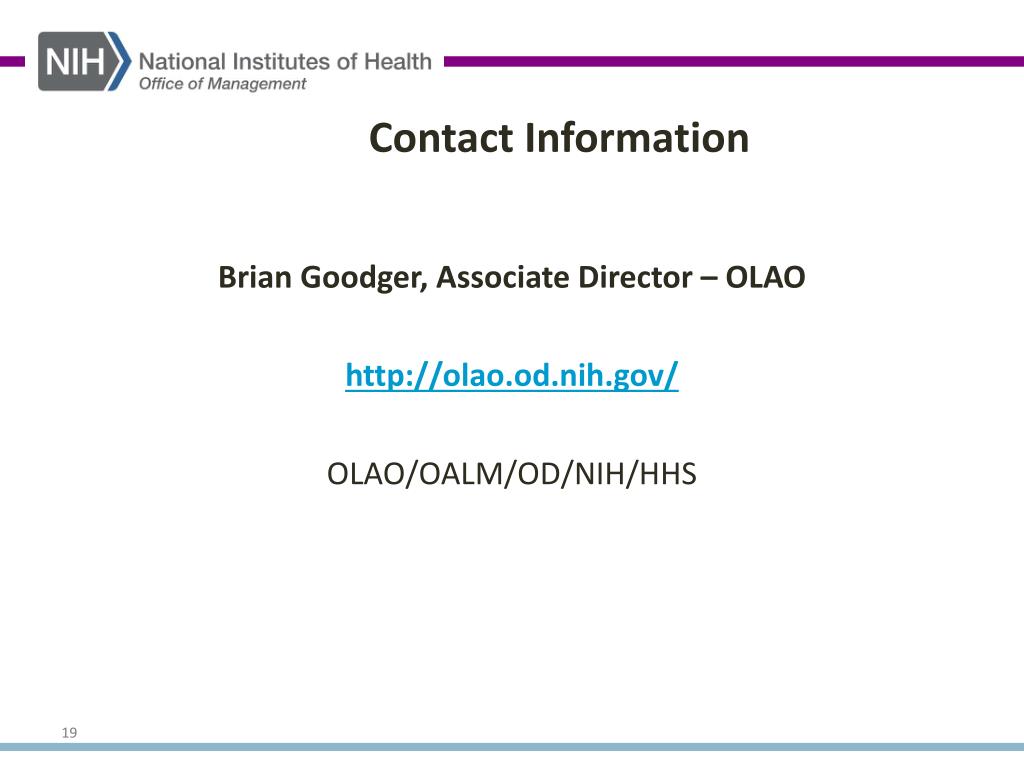 NIH National Institutes of Health
Office of Management

Contact Information

Brian Goodger, Associate Director – OLAO

http://olao.od.nih.gov/

OLAO/OALM/OD/NIH/HHS

19